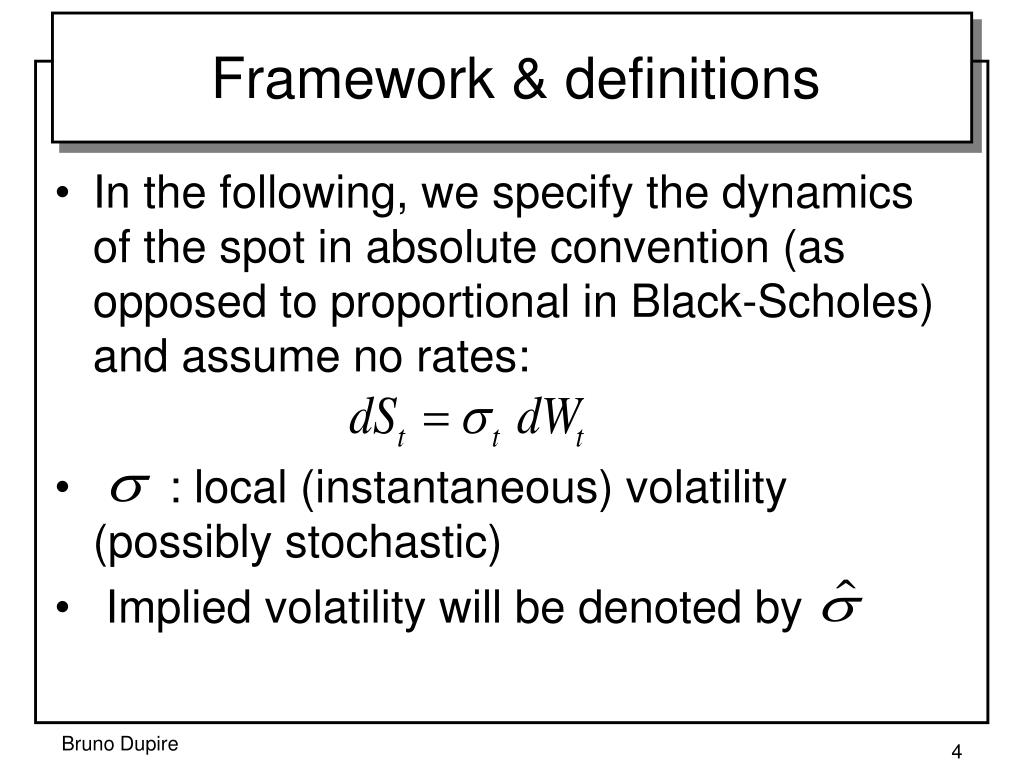 Framework & definitions

• In the following, we specify the dynamics of the spot in absolute convention (as opposed to proportional in Black-Scholes) and assume no rates:

$dS_t = \sigma_t \, dW_t$

• $\sigma$ : local (instantaneous) volatility (possibly stochastic)

• Implied volatility will be denoted by $\hat{\sigma}$

Bruno Dupire

4